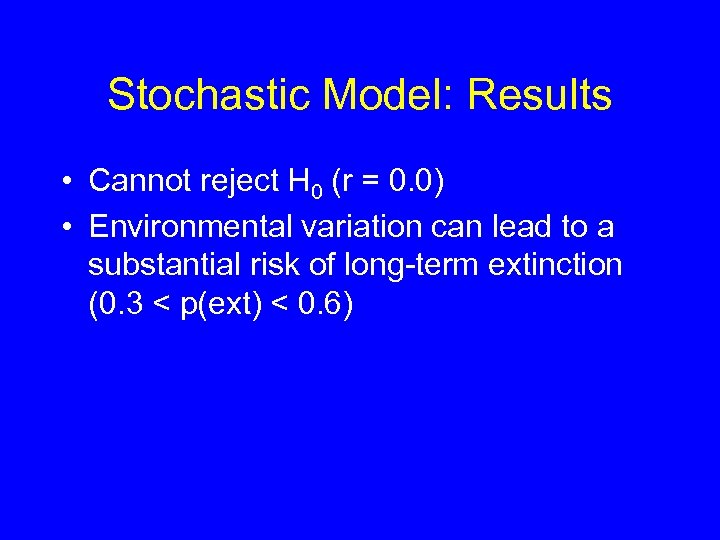 Stochastic Model: Results

• Cannot reject $H_0$ (r = 0.0)

• Environmental variation can lead to a substantial risk of long-term extinction (0.3 < p(ext) < 0.6)